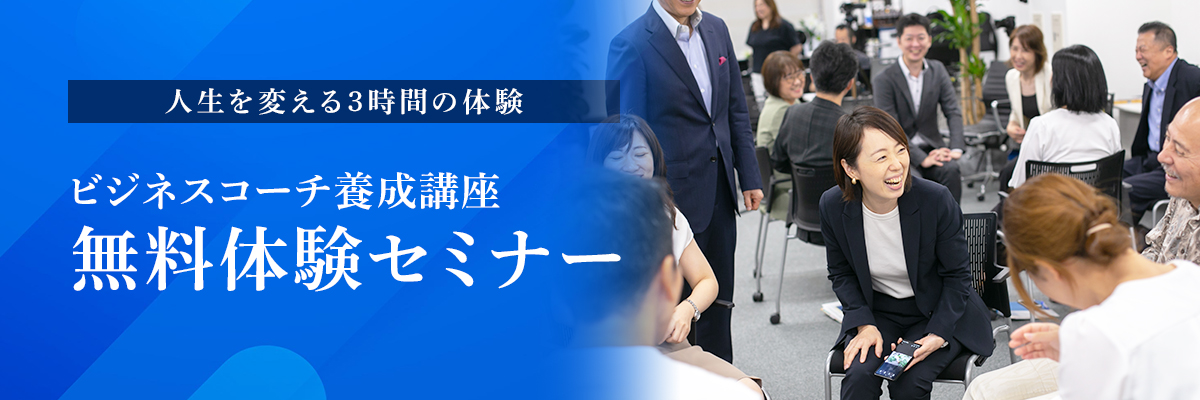 人生を変える3時間の体験

ビジネスコーチ養成講座
無料体験セミナー